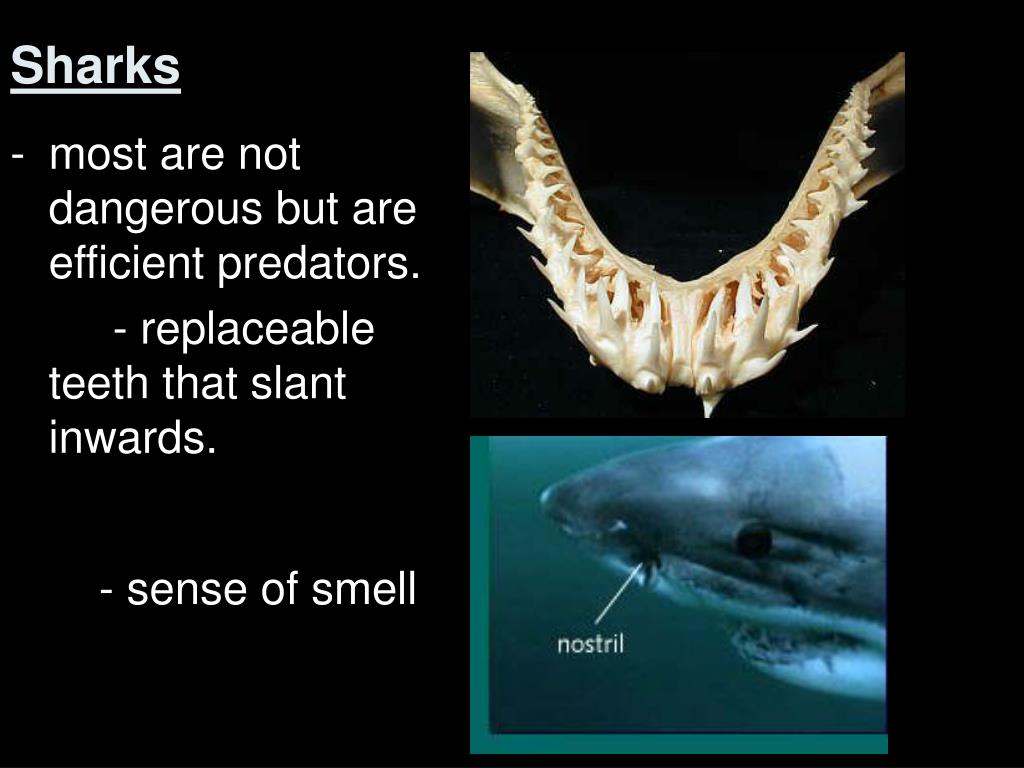 Sharks

- most are not dangerous but are efficient predators.

- replaceable teeth that slant inwards.

- sense of smell

nostril